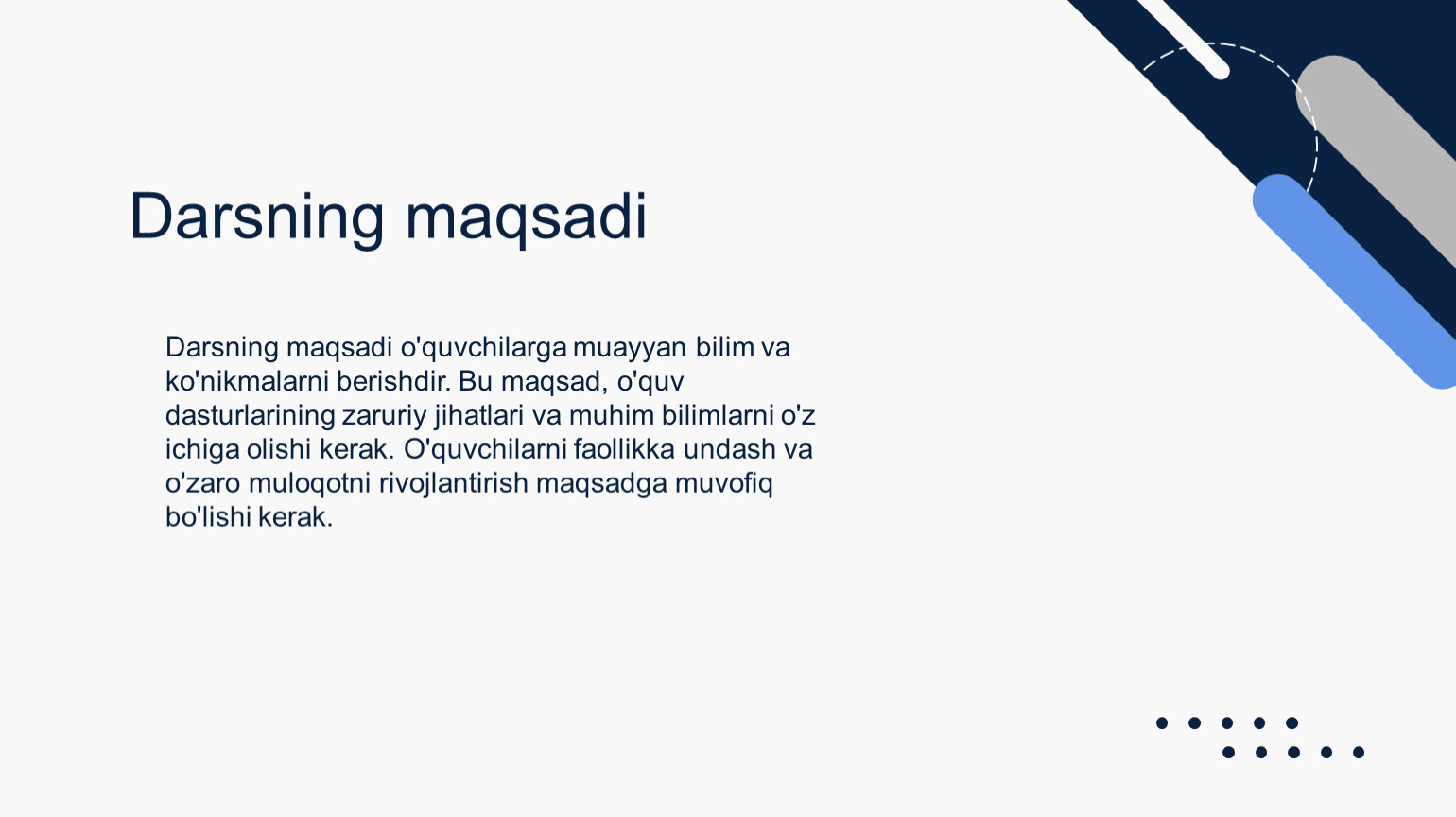 Darsning maqsadi

Darsning maqsadi o'quvchilarga muayyan bilim va ko'nikmalarni berishdir. Bu maqsad, o'quv dasturlarining zaruriy jihatlari va muhim bilimlarni o'z ichiga olishi kerak. O'quvchilarni faollikka undash va o'zaro muloqotni rivojlantirish maqsadga muvofiq bo'lishi kerak.